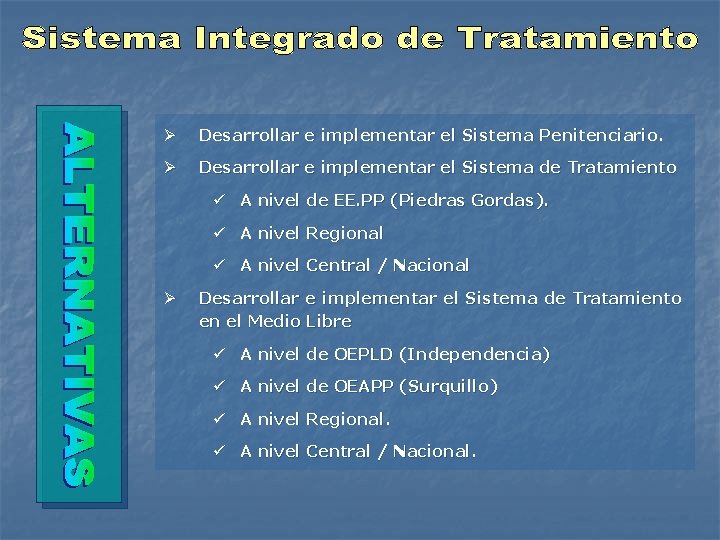 Sistema Integrado de Tratamiento

ALTERNATIVAS

➢ Desarrollar e implementar el Sistema Penitenciario.

➢ Desarrollar e implementar el Sistema de Tratamiento

✓ A nivel de EE.PP (Piedras Gordas).

✓ A nivel Regional

✓ A nivel Central / Nacional

➢ Desarrollar e implementar el Sistema de Tratamiento en el Medio Libre

✓ A nivel de OEPLD (Independencia)

✓ A nivel de OEAPP (Surquillo)

✓ A nivel Regional.

✓ A nivel Central / Nacional.